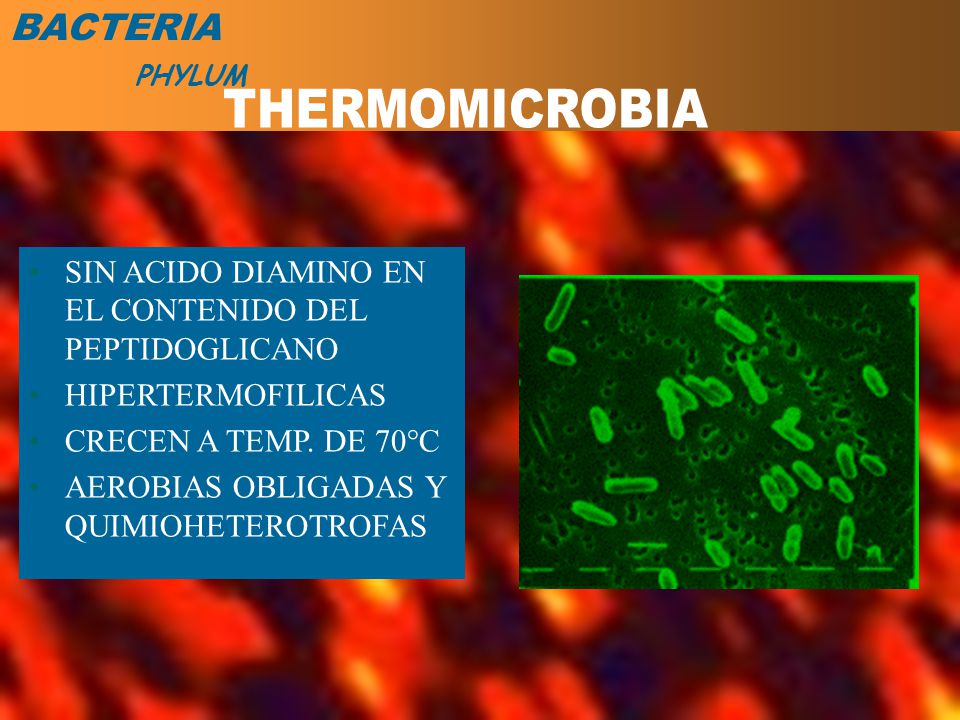 BACTERIA
PHYLUM
THERMOMICROBIA

• SIN ACIDO DIAMINO EN EL CONTENIDO DEL PEPTIDOGLICANO
• HIPERTERMOFILICAS
• CRECEN A TEMP. DE 70°C
• AEROBIAS OBLIGADAS Y QUIMIOHETEROTROFAS